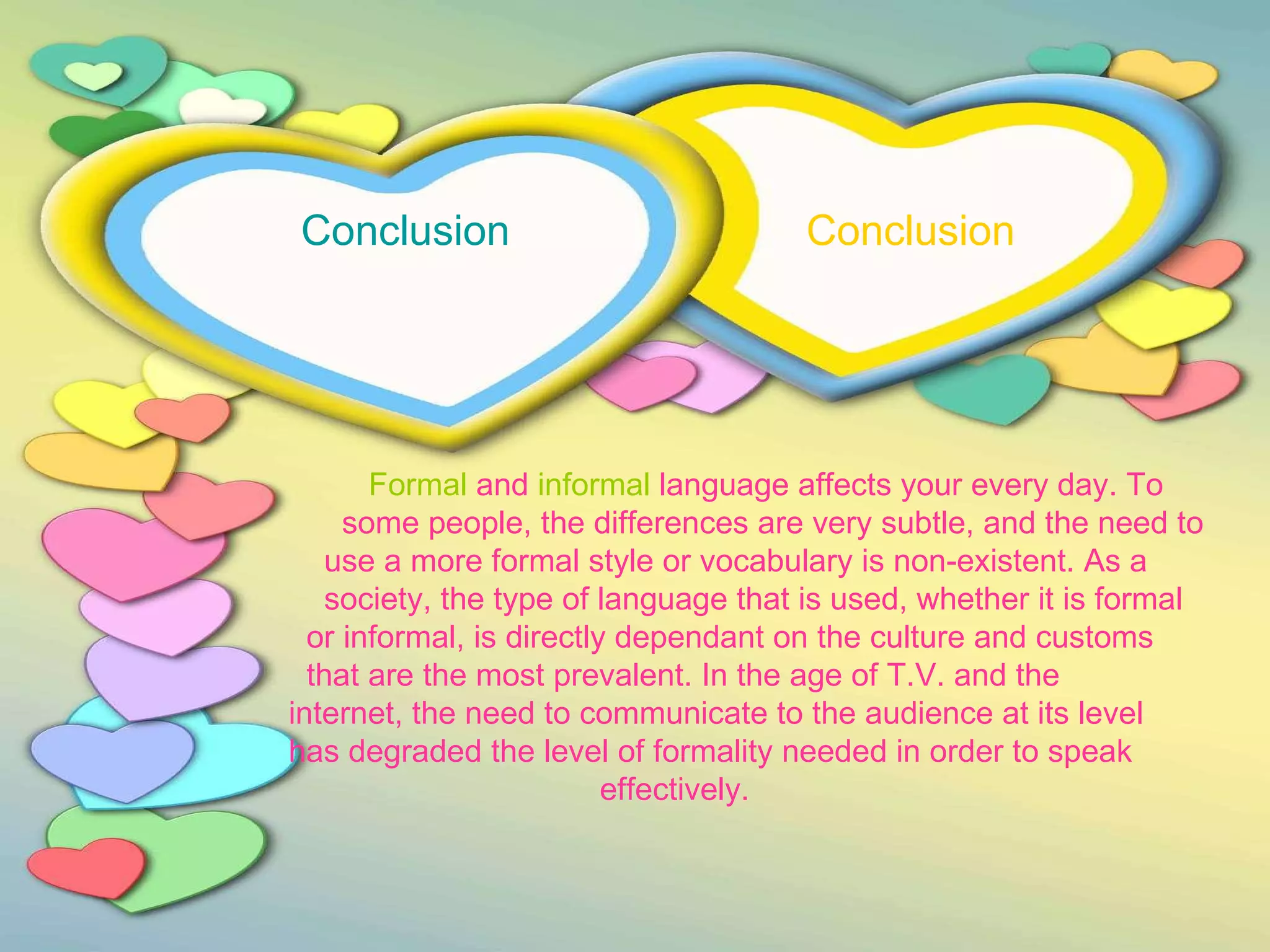 Conclusion

Conclusion

Formal and informal language affects your every day. To some people, the differences are very subtle, and the need to use a more formal style or vocabulary is non-existent. As a society, the type of language that is used, whether it is formal or informal, is directly dependant on the culture and customs that are the most prevalent. In the age of T.V. and the internet, the need to communicate to the audience at its level has degraded the level of formality needed in order to speak effectively.